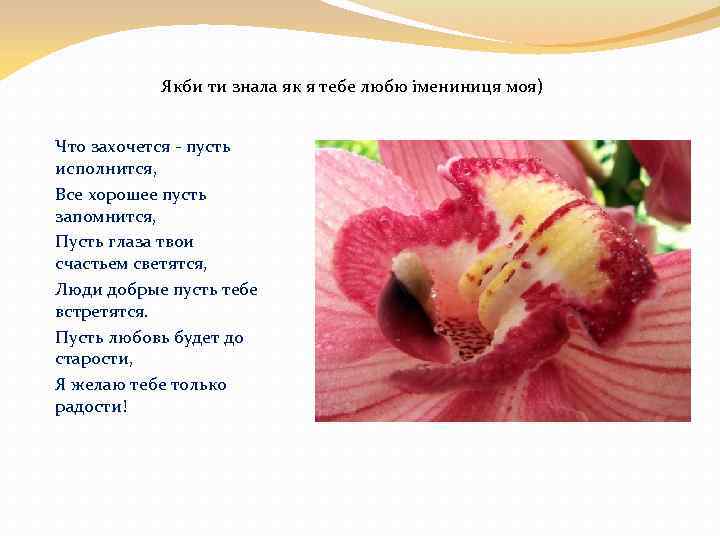 Якби ти знала як я тебе любю імениниця моя)

Что захочется - пусть исполнится,

Все хорошее пусть запомнится,

Пусть глаза твои счастьем светятся,

Люди добрые пусть тебе встретятся.

Пусть любовь будет до старости,

Я желаю тебе только радости!